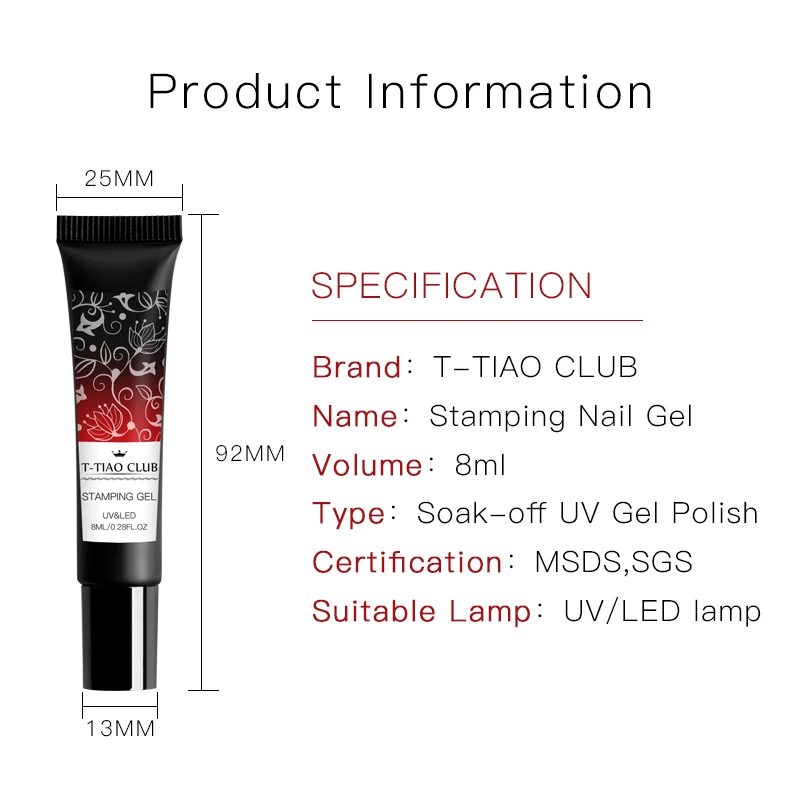 Product Information

25MM

T-TIAO CLUB
STAMPING GEL
UV&LED
8ML/0.28FL.OZ

92MM

13MM

SPECIFICATION

Brand: T-TIAO CLUB
Name: Stamping Nail Gel
Volume: 8ml
Type: Soak-off UV Gel Polish
Certification: MSDS,SGS
Suitable Lamp: UV/LED lamp